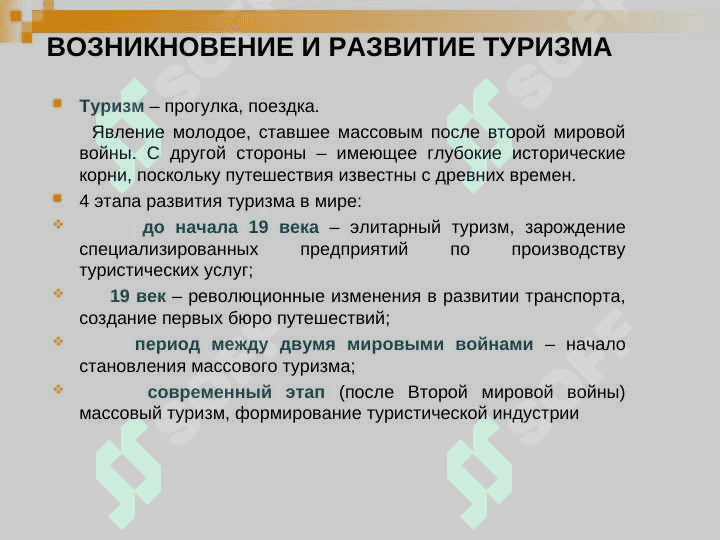 ВОЗНИКНОВЕНИЕ И РАЗВИТИЕ ТУРИЗМА

Туризм – прогулка, поездка.

Явление молодое, ставшее массовым после второй мировой войны. С другой стороны – имеющее глубокие исторические корни, поскольку путешествия известны с древних времен.

4 этапа развития туризма в мире:

до начала 19 века – элитарный туризм, зарождение специализированных предприятий по производству туристических услуг;

19 век – революционные изменения в развитии транспорта, создание первых бюро путешествий;

период между двумя мировыми войнами – начало становления массового туризма;

современный этап (после Второй мировой войны) массовый туризм, формирование туристической индустрии